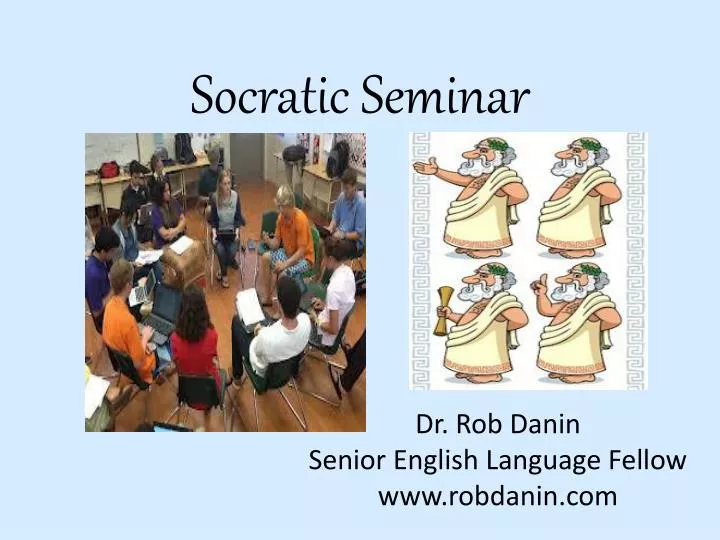 Socratic Seminar

Dr. Rob Danin
Senior English Language Fellow
www.robdanin.com